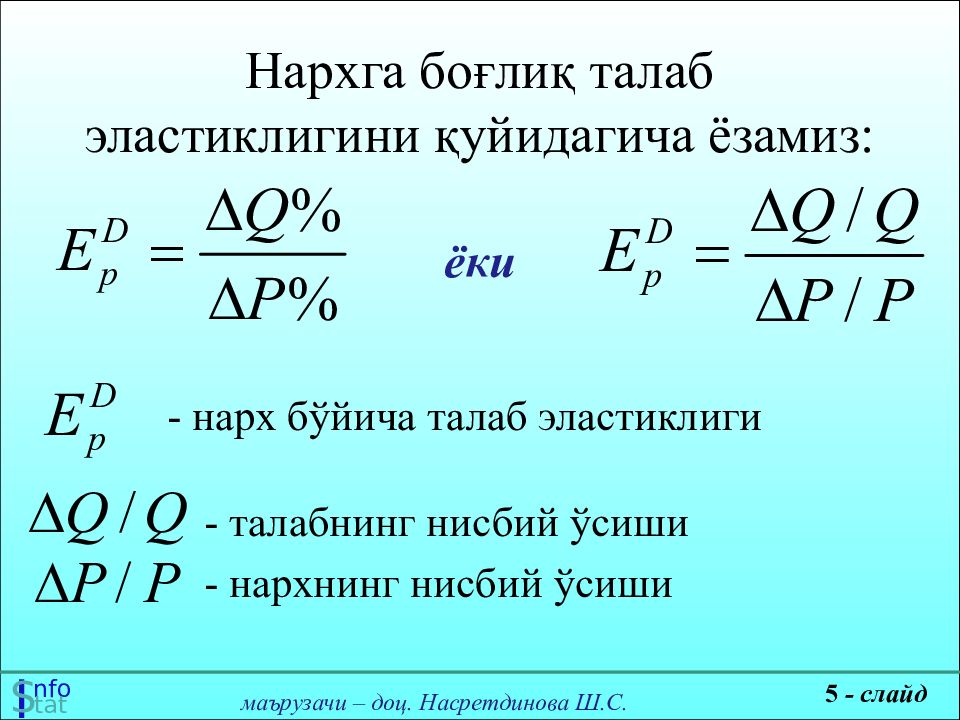 Нархга боғлиқ талаб эластиклигини қуйидагича ёзамиз:

$E_p^D = \frac{\Delta Q\%}{\Delta P\%}$ ёки $E_p^D = \frac{\Delta Q / Q}{\Delta P / P}$

$E_p^D$ - нарх бўйича талаб эластиклиги

$\Delta Q / Q$ - талабнинг нисбий ўсиши

$\Delta P / P$ - нархнинг нисбий ўсиши

Info Stat

маърузачи – доц. Насретдинова Ш.С.

5 - слайд